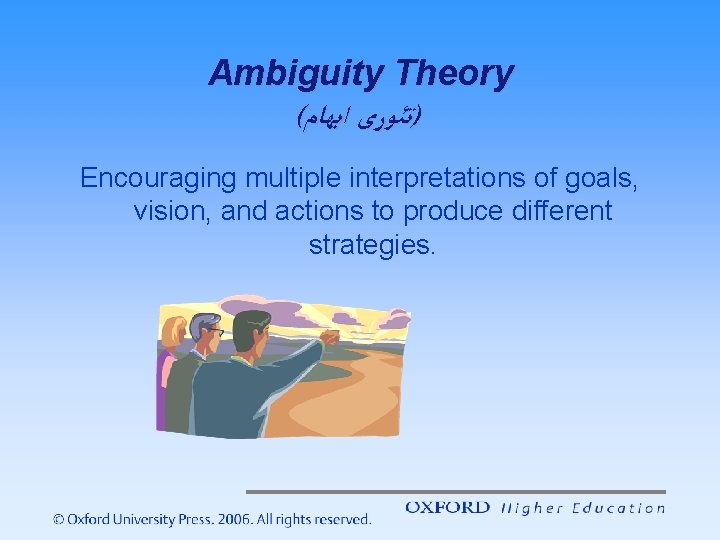 Ambiguity Theory

(تئوری ابهام)

Encouraging multiple interpretations of goals, vision, and actions to produce different strategies.

© Oxford University Press. 2006. All rights reserved.

OXFORD Higher Education